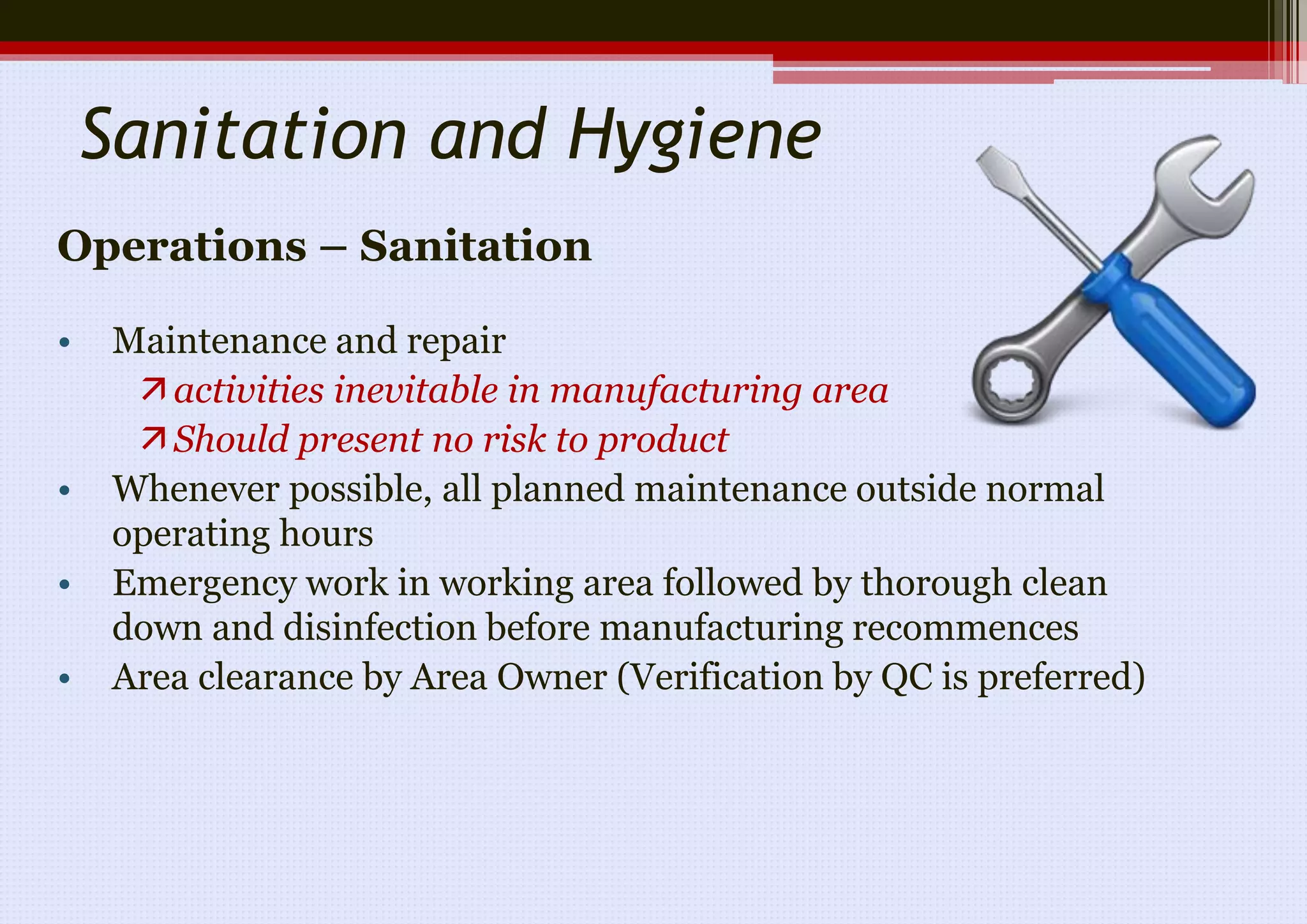 Sanitation and Hygiene

Operations – Sanitation

• Maintenance and repair
↗ activities inevitable in manufacturing area
↗ Should present no risk to product
• Whenever possible, all planned maintenance outside normal operating hours
• Emergency work in working area followed by thorough clean down and disinfection before manufacturing recommences
• Area clearance by Area Owner (Verification by QC is preferred)